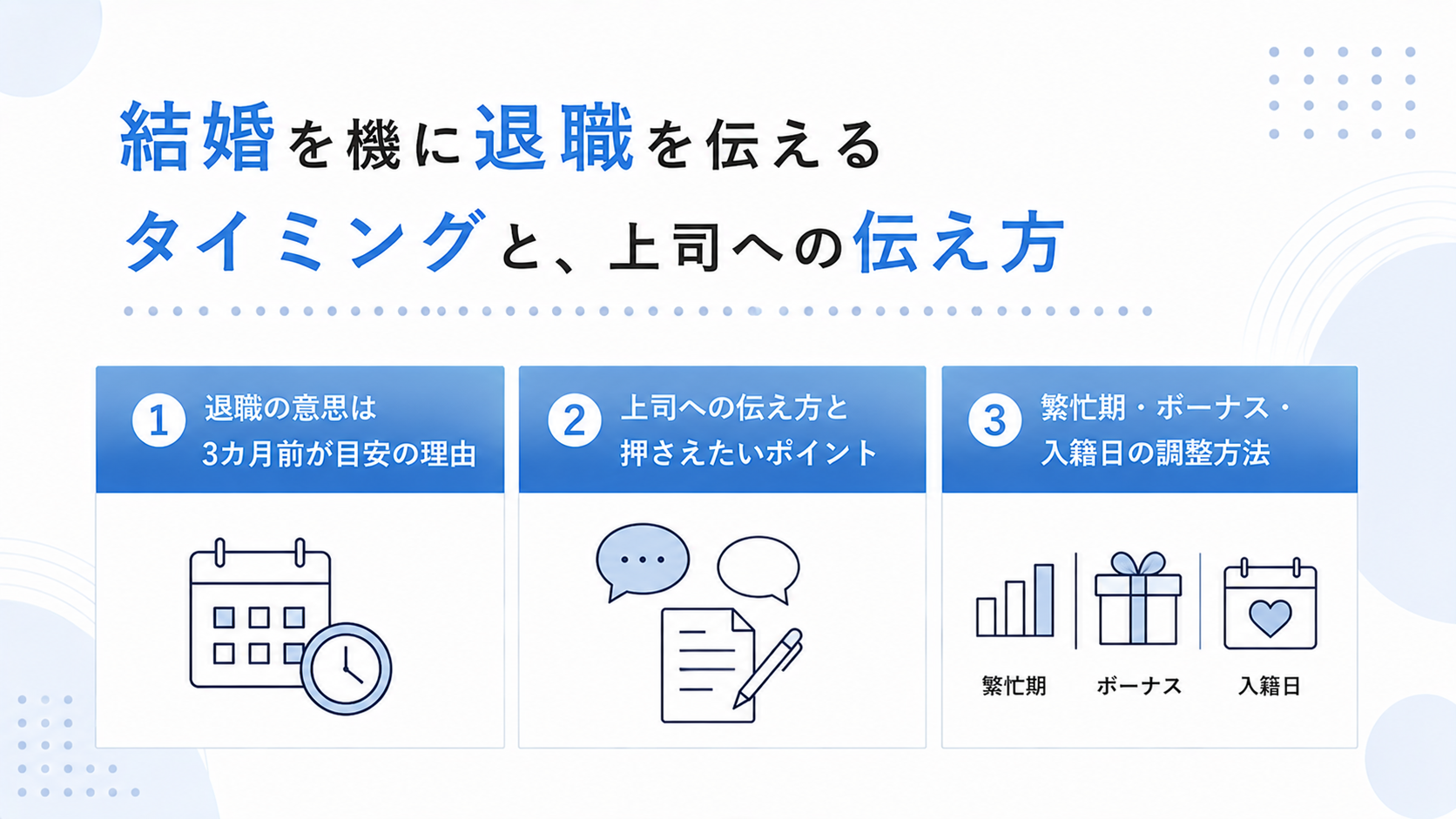 結婚を機に退職を伝える
タイミングと、上司への伝え方

1 退職の意思は
3カ月前が目安の理由

2 上司への伝え方と
押さえたいポイント

3 繁忙期・ボーナス・
入籍日の調整方法

繁忙期　ボーナス　入籍日